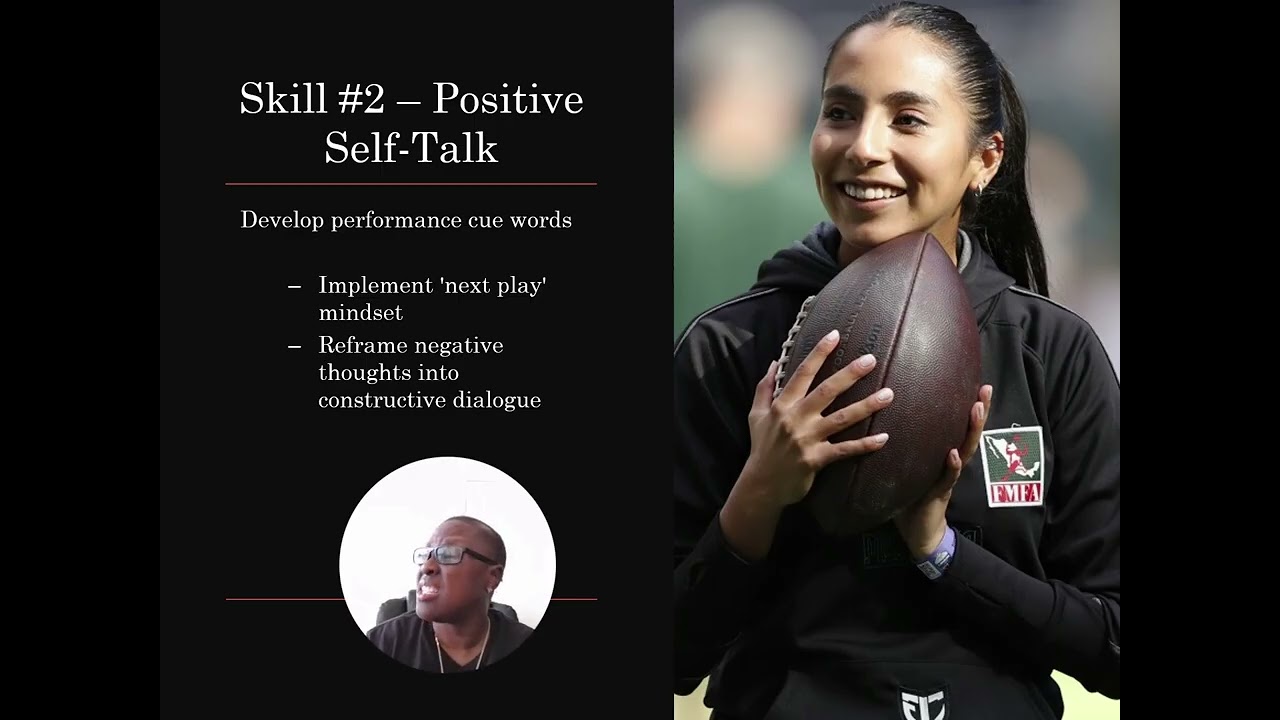 Skill #2 – Positive Self-Talk

Develop performance cue words

– Implement 'next play' mindset
– Reframe negative thoughts into constructive dialogue

FMFA